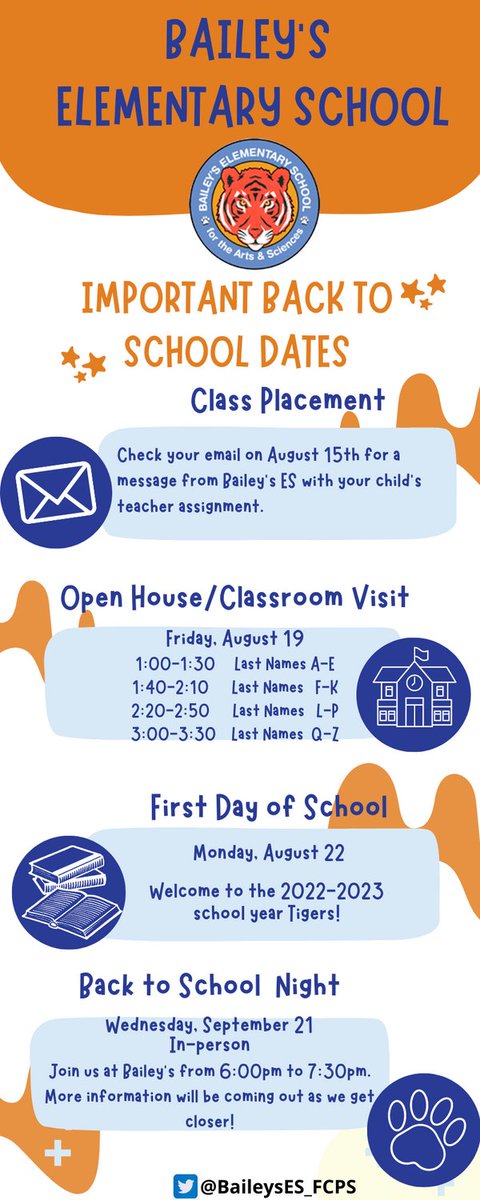 BAILEY'S ELEMENTARY SCHOOL

BAILEY'S ELEMENTARY SCHOOL for the Arts & Sciences

IMPORTANT BACK TO SCHOOL DATES

Class Placement

Check your email on August 15th for a message from Bailey's ES with your child's teacher assignment.

Open House/Classroom Visit

Friday, August 19
1:00-1:30 Last Names A-E
1:40-2:10 Last Names F-K
2:20-2:50 Last Names L-P
3:00-3:30 Last Names Q-Z

First Day of School

Monday, August 22

Welcome to the 2022-2023 school year Tigers!

Back to School Night

Wednesday, September 21
In-person
Join us at Bailey's from 6:00pm to 7:30pm. More information will be coming out as we get closer!

@BaileysES_FCPS